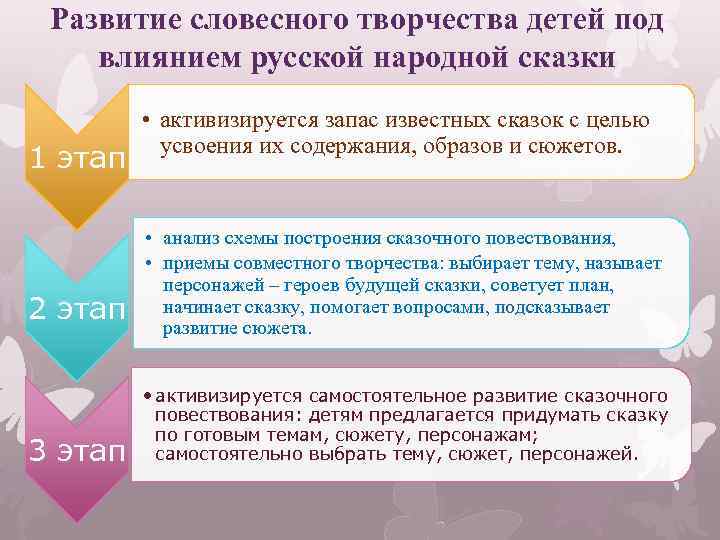 Развитие словесного творчества детей под влиянием русской народной сказки

1 этап

• активизируется запас известных сказок с целью усвоения их содержания, образов и сюжетов.

2 этап

• анализ схемы построения сказочного повествования,
• приемы совместного творчества: выбирает тему, называет персонажей – героев будущей сказки, советует план, начинает сказку, помогает вопросами, подсказывает развитие сюжета.

3 этап

• активизируется самостоятельное развитие сказочного повествования: детям предлагается придумать сказку по готовым темам, сюжету, персонажам; самостоятельно выбрать тему, сюжет, персонажей.